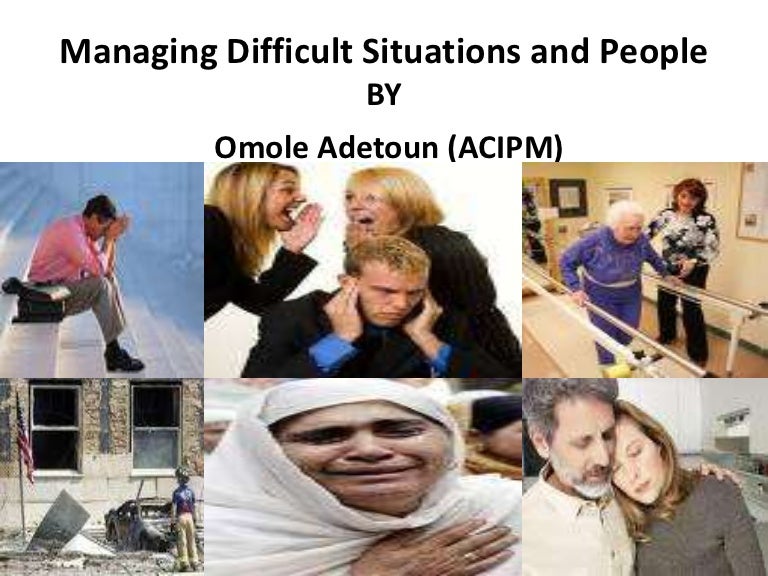 Managing Difficult Situations and People
BY
Omole Adetoun (ACIPM)